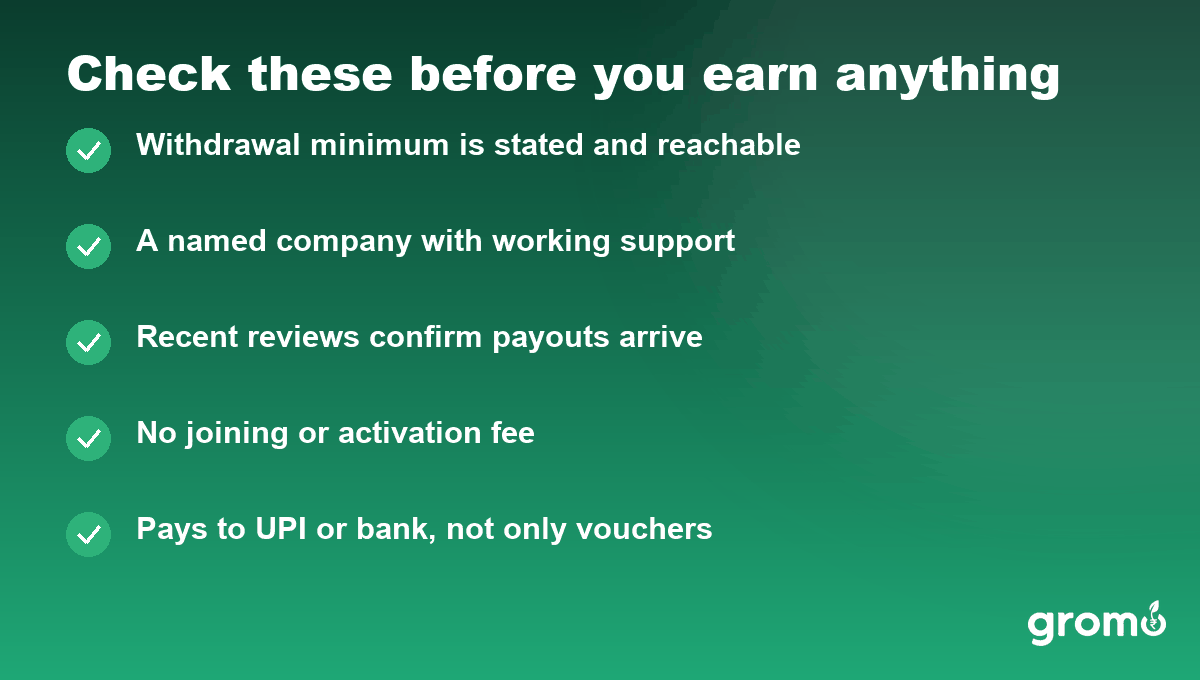 Check these before you earn anything

✓ Withdrawal minimum is stated and reachable

✓ A named company with working support

✓ Recent reviews confirm payouts arrive

✓ No joining or activation fee

✓ Pays to UPI or bank, not only vouchers

gromo